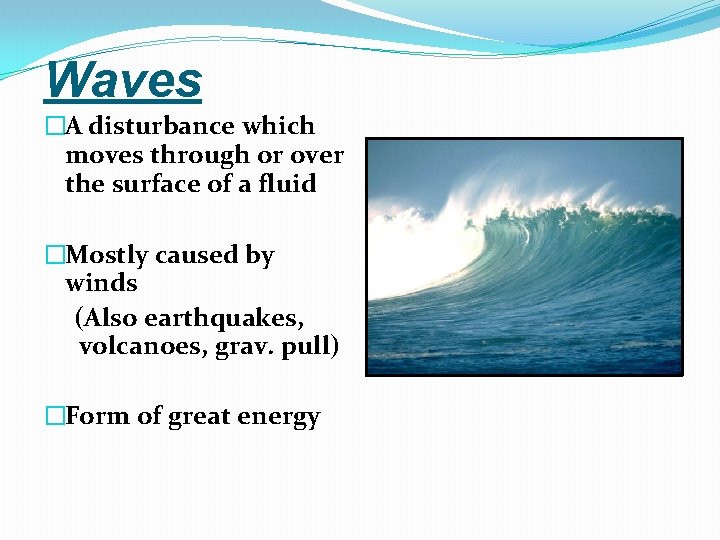 Waves

□A disturbance which moves through or over the surface of a fluid

□Mostly caused by winds
(Also earthquakes, volcanoes, grav. pull)

□Form of great energy